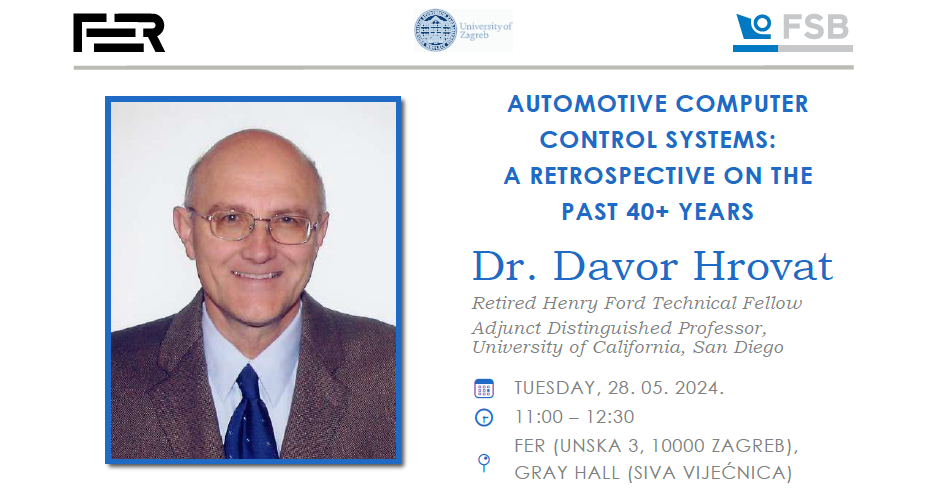 FER

University of Zagreb

FSB

AUTOMOTIVE COMPUTER CONTROL SYSTEMS: A RETROSPECTIVE ON THE PAST 40+ YEARS

Dr. Davor Hrovat

Retired Henry Ford Technical Fellow
Adjunct Distinguished Professor, University of California, San Diego

TUESDAY, 28. 05. 2024.

11:00 – 12:30

FER (UNSKA 3, 10000 ZAGREB), GRAY HALL (SIVA VIJEĆNICA)